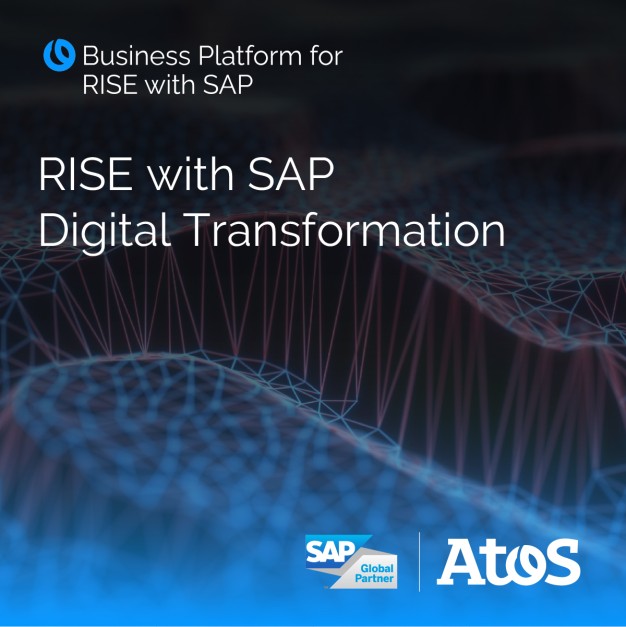 Business Platform for RISE with SAP

RISE with SAP
Digital Transformation

SAP Global Partner

Atos